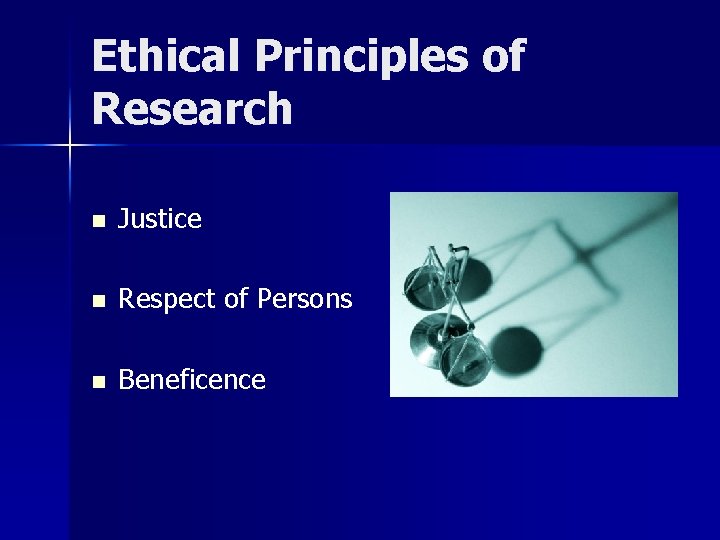 Ethical Principles of Research

- Justice
- Respect of Persons
- Beneficence